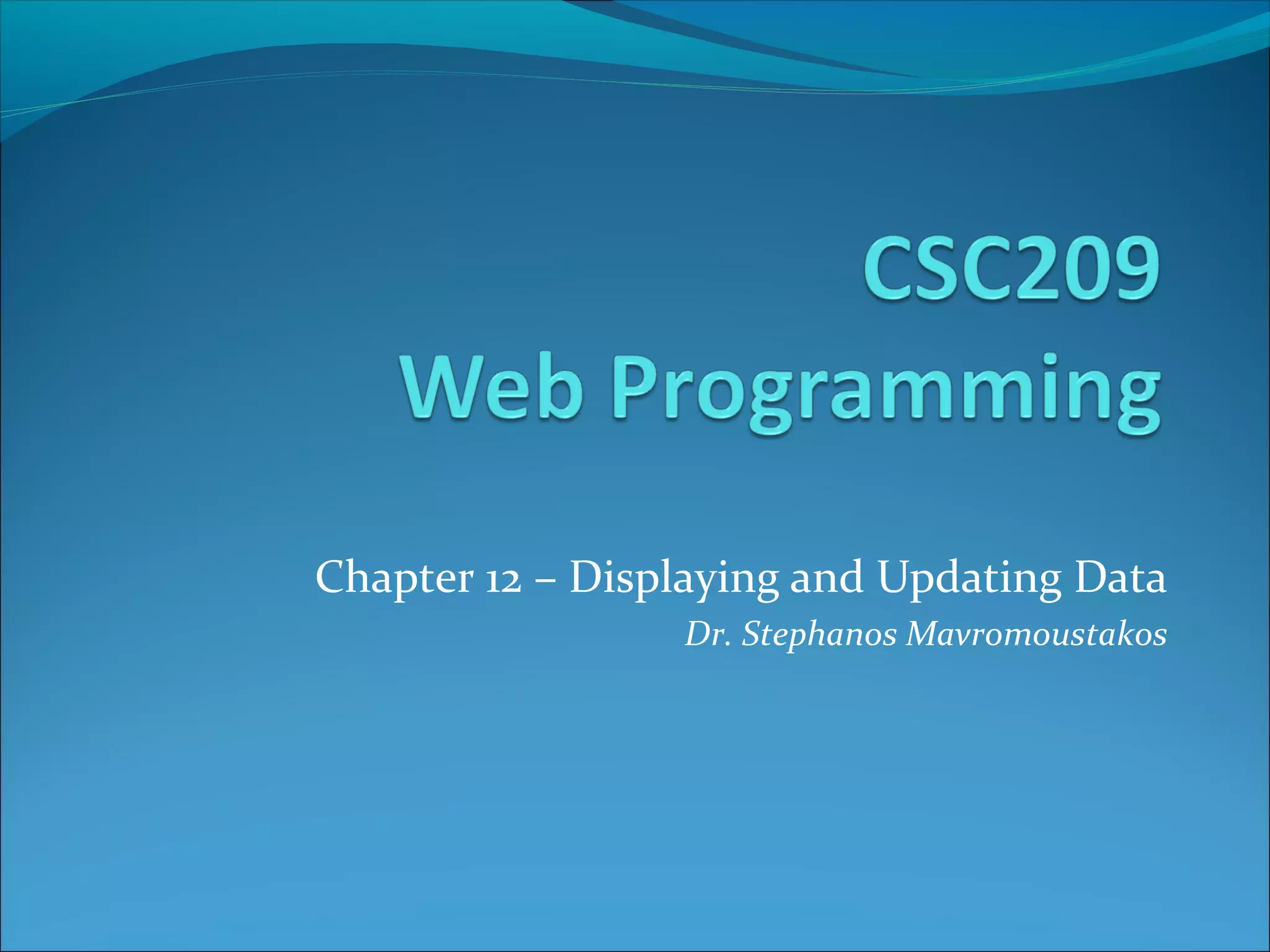 CSC209
Web Programming

Chapter 12 – Displaying and Updating Data
Dr. Stephanos Mavromoustakos